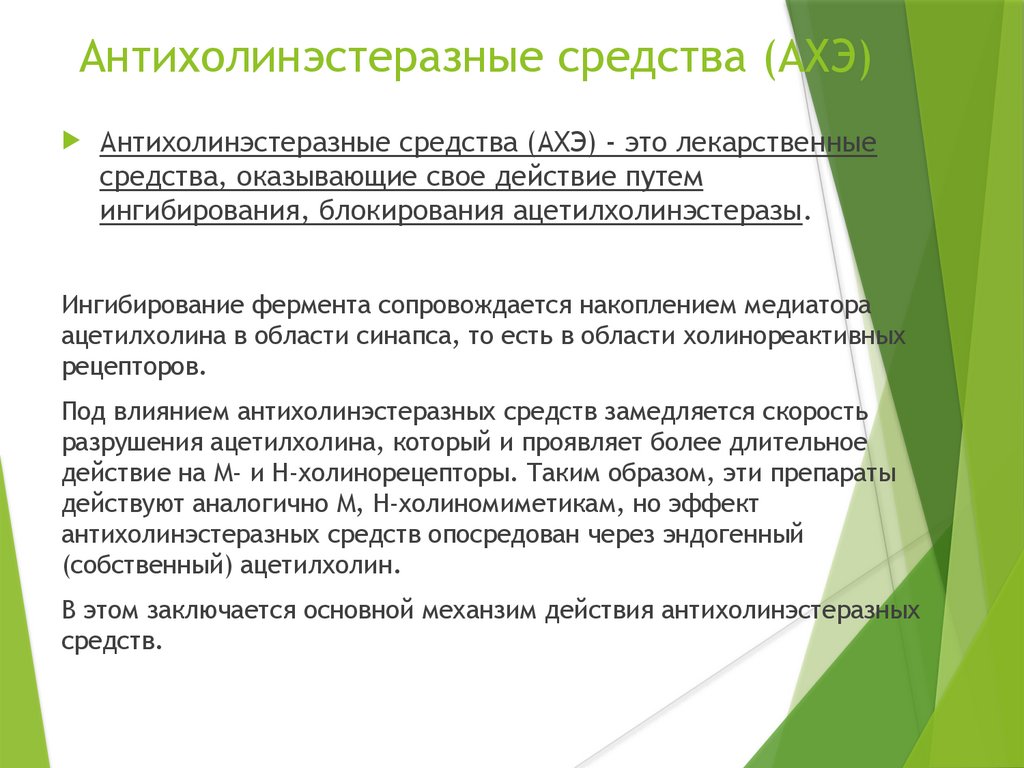 Антихолинэстеразные средства (АХЭ)

Антихолинэстеразные средства (АХЭ) - это лекарственные средства, оказывающие свое действие путем ингибирования, блокирования ацетилхолинэстеразы.

Ингибирование фермента сопровождается накоплением медиатора ацетилхолина в области синапса, то есть в области холинореактивных рецепторов.

Под влиянием антихолинэстеразных средств замедляется скорость разрушения ацетилхолина, который и проявляет более длительное действие на М- и Н-холинорецепторы. Таким образом, эти препараты действуют аналогично М, Н-холиномиметикам, но эффект антихолинэстеразных средств опосредован через эндогенный (собственный) ацетилхолин.

В этом заключается основной механзим действия антихолинэстеразных средств.